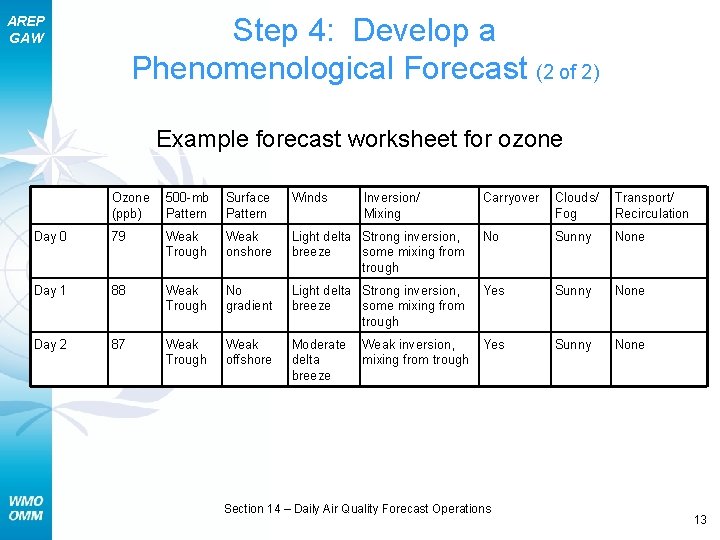 AREP
GAW

Step 4: Develop a Phenomenological Forecast (2 of 2)

Example forecast worksheet for ozone

| | Ozone (ppb) | 500-mb Pattern | Surface Pattern | Winds | Inversion/ Mixing | Carryover | Clouds/ Fog | Transport/ Recirculation |
|---|---|---|---|---|---|---|---|---|
| Day 0 | 79 | Weak Trough | Weak onshore | Light delta breeze | Strong inversion, some mixing from trough | No | Sunny | None |
| Day 1 | 88 | Weak Trough | No gradient | Light delta breeze | Strong inversion, some mixing from trough | Yes | Sunny | None |
| Day 2 | 87 | Weak Trough | Weak offshore | Moderate delta breeze | Weak inversion, mixing from trough | Yes | Sunny | None |

WMO
OMM

Section 14 – Daily Air Quality Forecast Operations

13